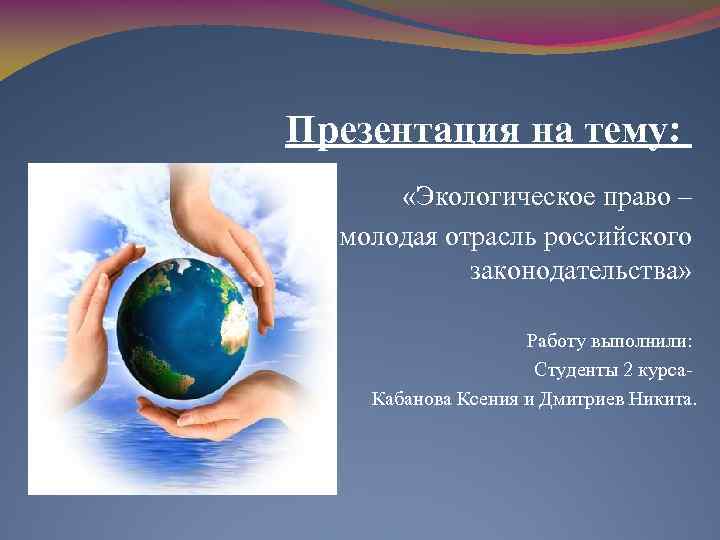 Презентация на тему:

«Экологическое право – молодая отрасль российского законодательства»

Работу выполнили:
Студенты 2 курса-
Кабанова Ксения и Дмитриев Никита.